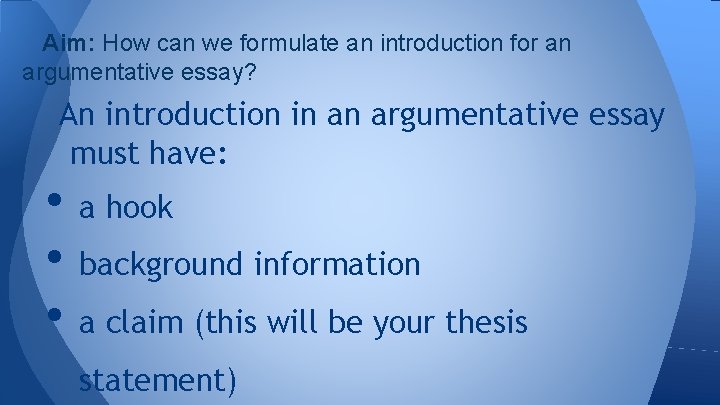 Aim: How can we formulate an introduction for an argumentative essay?

An introduction in an argumentative essay must have:

• a hook

• background information

• a claim (this will be your thesis statement)